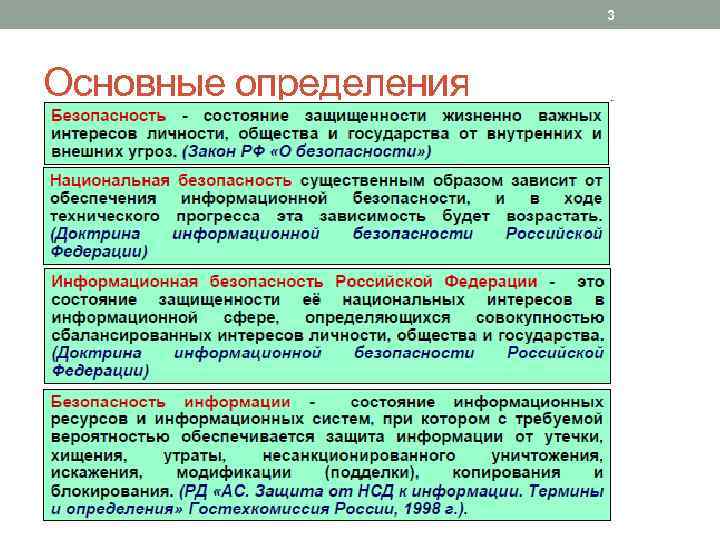 3

Основные определения

Безопасность - состояние защищенности жизненно важных интересов личности, общества и государства от внутренних и внешних угроз. (Закон РФ «О безопасности»)

Национальная безопасность существенным образом зависит от обеспечения информационной безопасности, и в ходе технического прогресса эта зависимость будет возрастать. (Доктрина информационной безопасности Российской Федерации)

Информационная безопасность Российской Федерации - это состояние защищенности её национальных интересов в информационной сфере, определяющихся совокупностью сбалансированных интересов личности, общества и государства. (Доктрина информационной безопасности Российской Федерации)

Безопасность информации - состояние информационных ресурсов и информационных систем, при котором с требуемой вероятностью обеспечивается защита информации от утечки, хищения, утраты, несанкционированного уничтожения, искажения, модификации (подделки), копирования и блокирования. (РД «АС. Защита от НСД к информации. Термины и определения» Гостехкомиссия России, 1998 г.).